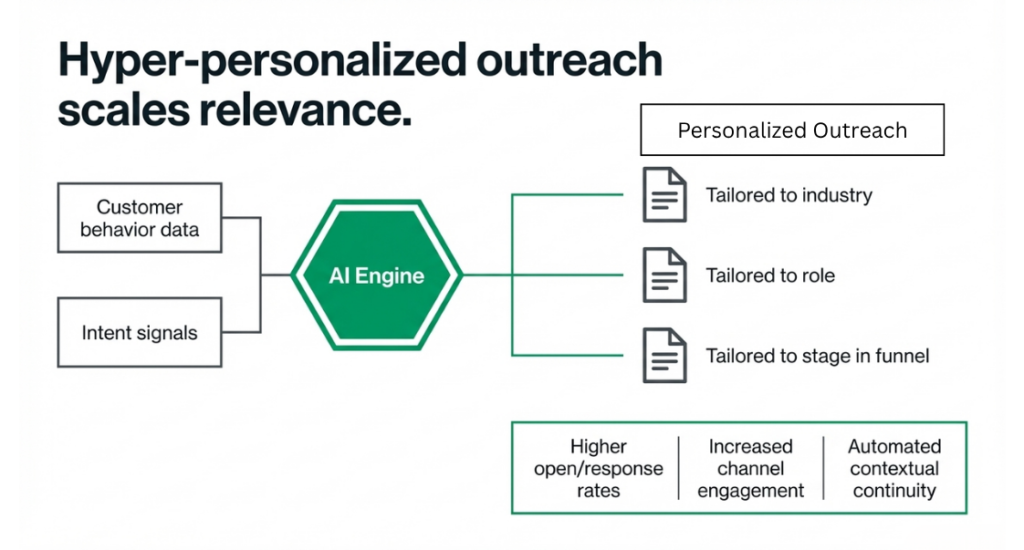 Hyper-personalized outreach scales relevance.

Personalized Outreach

Customer behavior data

Intent signals

AI Engine

Tailored to industry

Tailored to role

Tailored to stage in funnel

Higher open/response rates

Increased channel engagement

Automated contextual continuity